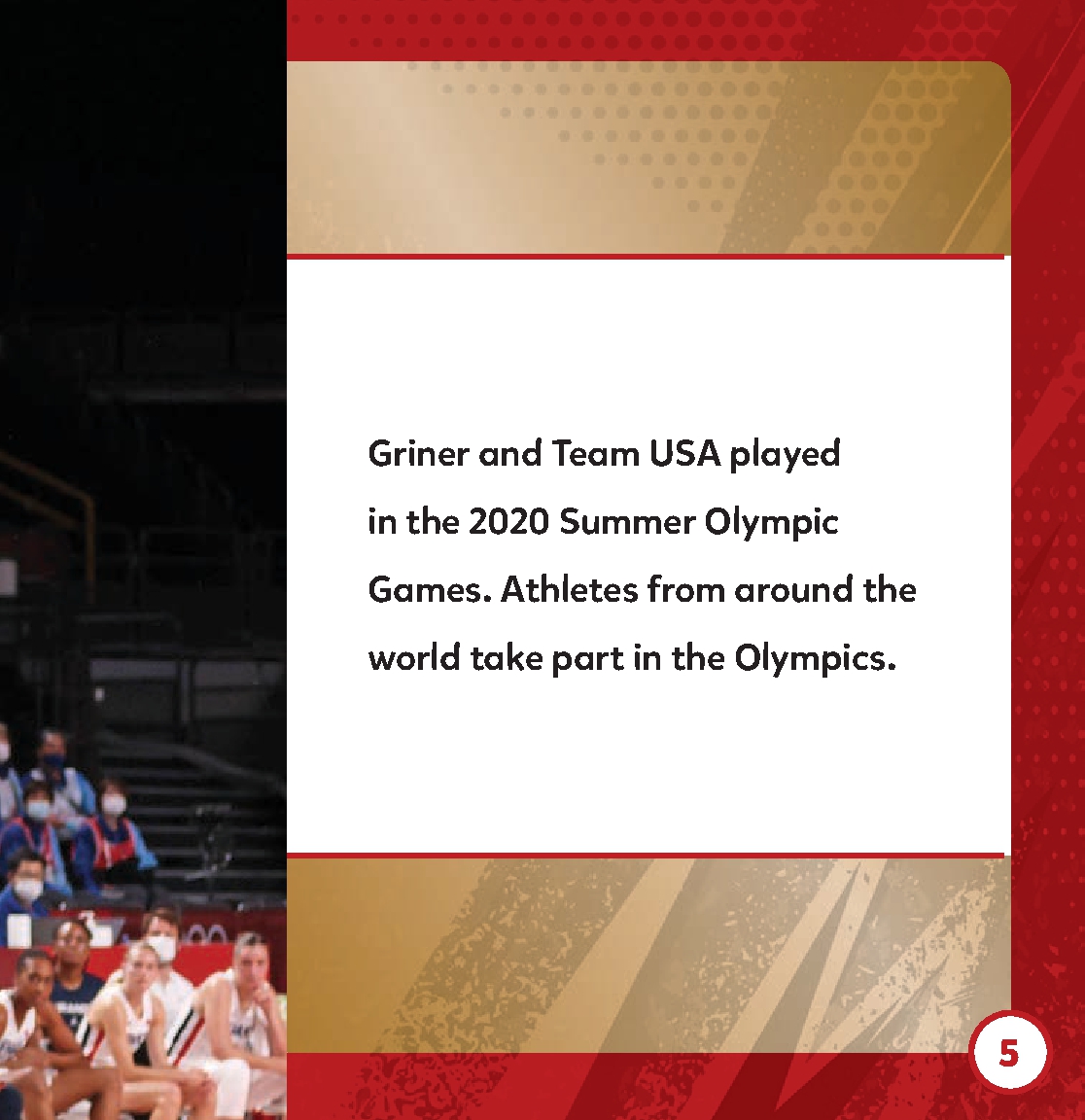 Griner and Team USA played in the 2020 Summer Olympic Games. Athletes from around the world take part in the Olympics.

5